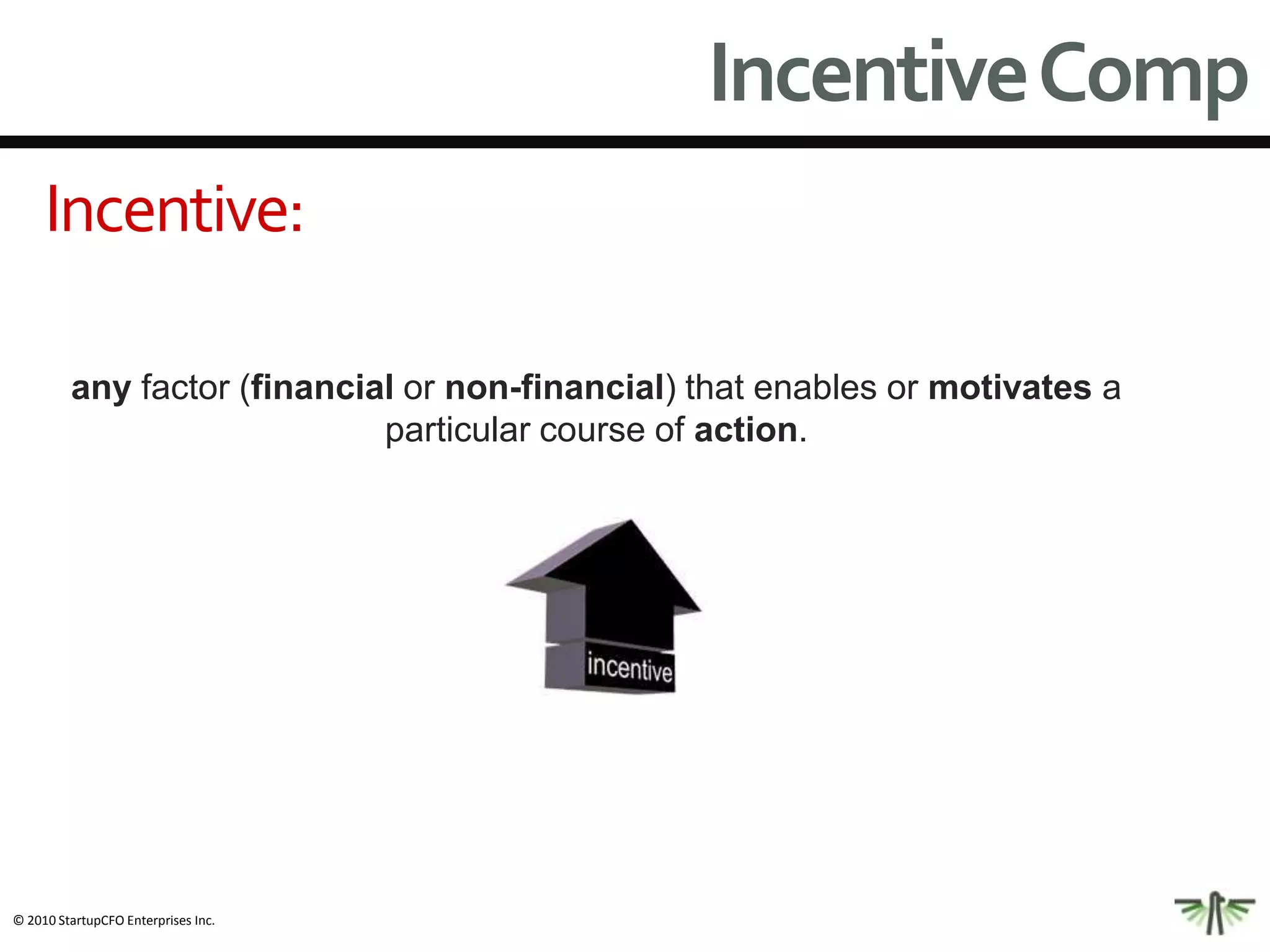 Incentive Comp

Incentive:

any factor (financial or non-financial) that enables or motivates a particular course of action.

incentive

© 2010 StartupCFO Enterprises Inc.